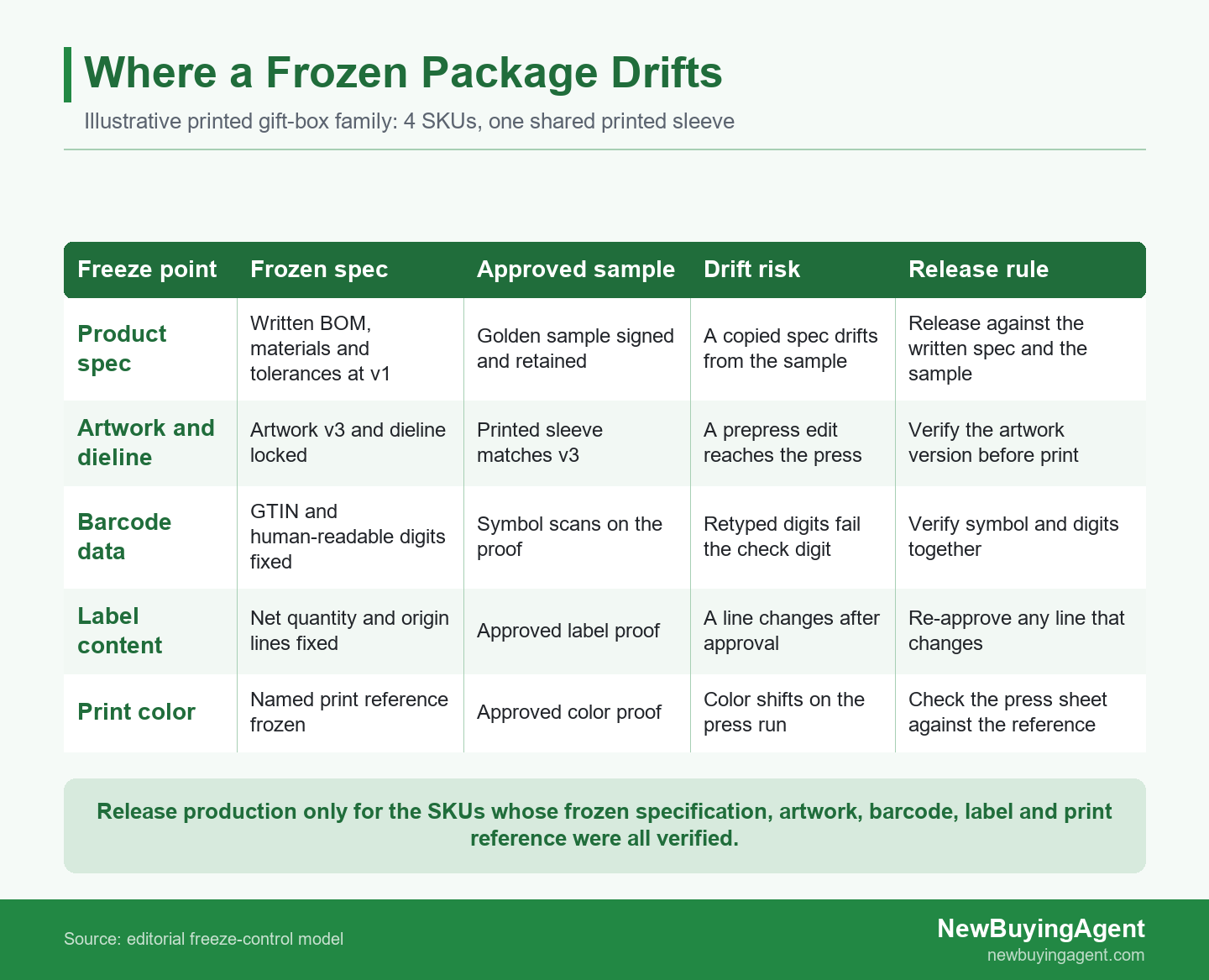 Where a Frozen Package Drifts

Illustrative printed gift-box family: 4 SKUs, one shared printed sleeve

| Freeze point | Frozen spec | Approved sample | Drift risk | Release rule |
|---|---|---|---|---|
| Product spec | Written BOM, materials and tolerances at v1 | Golden sample signed and retained | A copied spec drifts from the sample | Release against the written spec and the sample |
| Artwork and dieline | Artwork v3 and dieline locked | Printed sleeve matches v3 | A prepress edit reaches the press | Verify the artwork version before print |
| Barcode data | GTIN and human-readable digits fixed | Symbol scans on the proof | Retyped digits fail the check digit | Verify symbol and digits together |
| Label content | Net quantity and origin lines fixed | Approved label proof | A line changes after approval | Re-approve any line that changes |
| Print color | Named print reference frozen | Approved color proof | Color shifts on the press run | Check the press sheet against the reference |

Release production only for the SKUs whose frozen specification, artwork, barcode, label and print reference were all verified.

Source: editorial freeze-control model

NewBuyingAgent
newbuyingagent.com